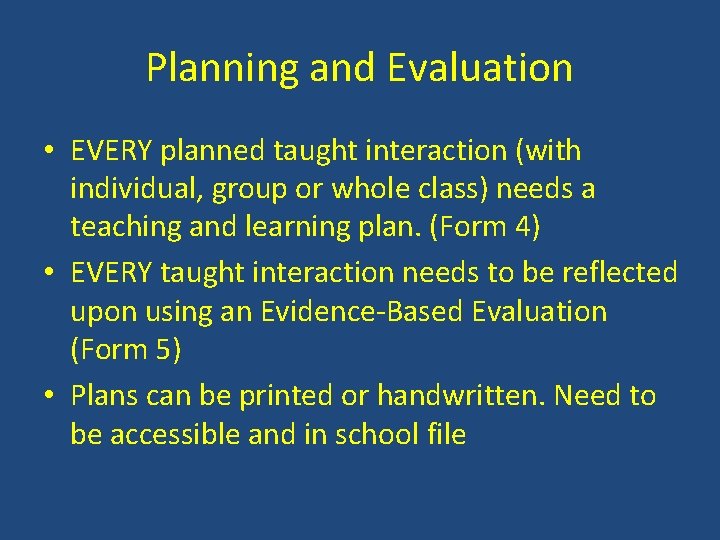 Planning and Evaluation

• EVERY planned taught interaction (with individual, group or whole class) needs a teaching and learning plan. (Form 4)
• EVERY taught interaction needs to be reflected upon using an Evidence-Based Evaluation (Form 5)
• Plans can be printed or handwritten. Need to be accessible and in school file